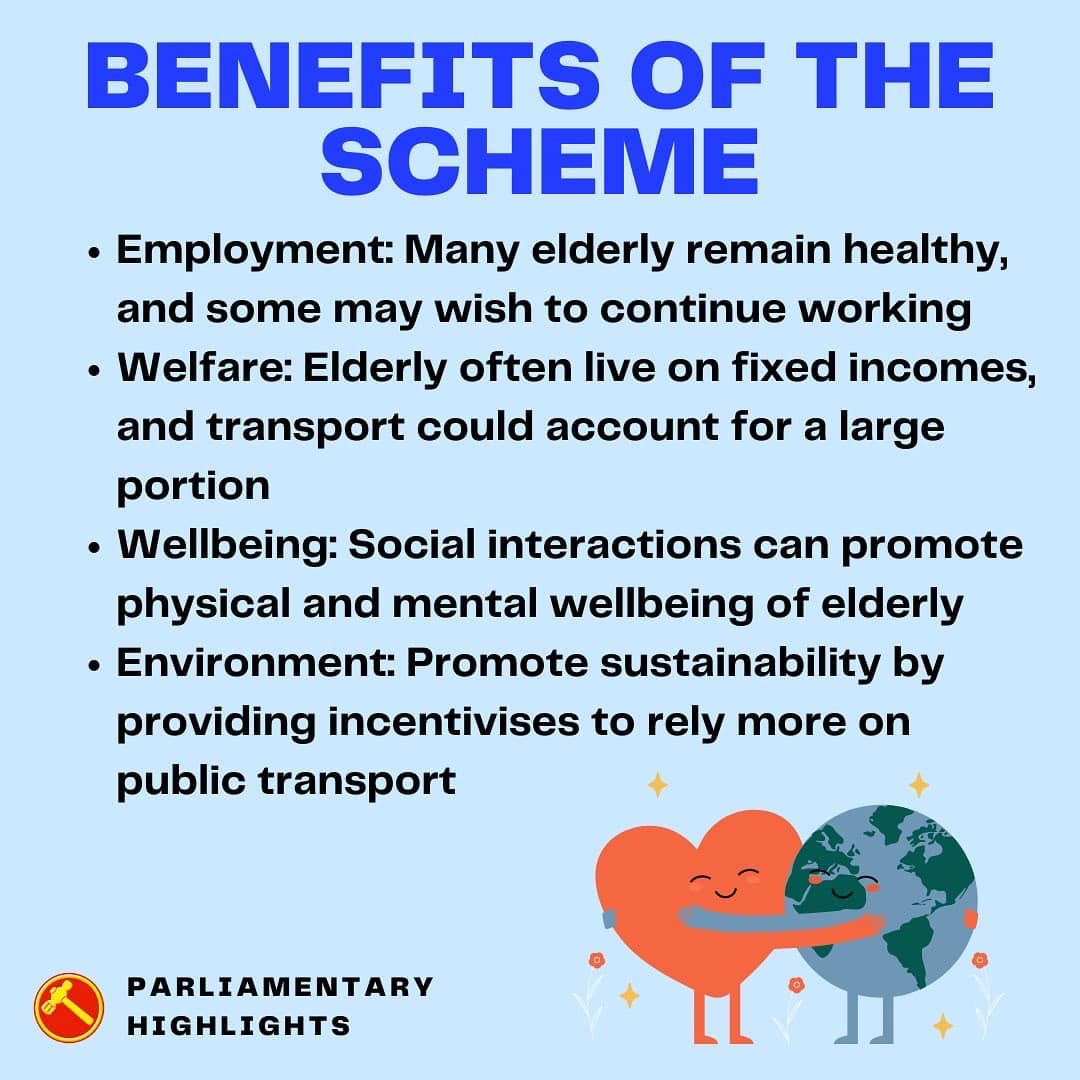 BENEFITS OF THE SCHEME

• Employment: Many elderly remain healthy, and some may wish to continue working
• Welfare: Elderly often live on fixed incomes, and transport could account for a large portion
• Wellbeing: Social interactions can promote physical and mental wellbeing of elderly
• Environment: Promote sustainability by providing incentivises to rely more on public transport

PARLIAMENTARY HIGHLIGHTS